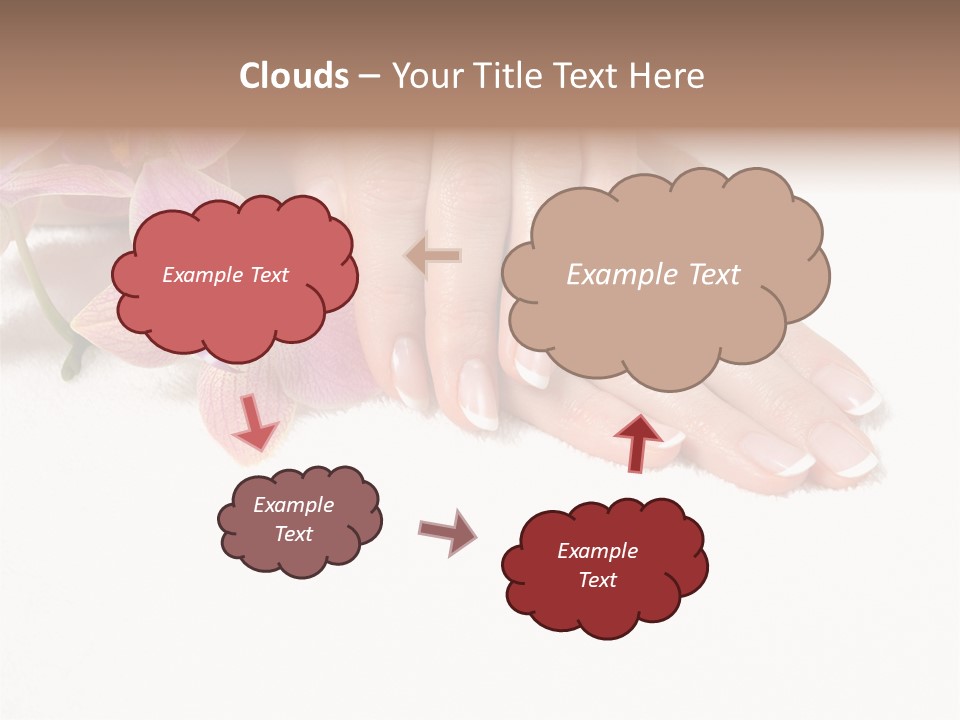 Clouds – Your Title Text Here

Example Text

Example Text

Example Text

Example Text